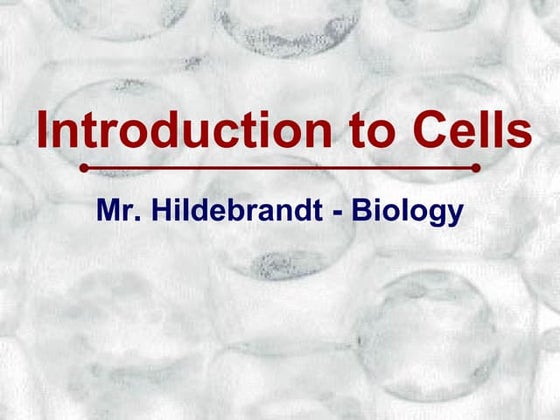 Introduction to Cells

Mr. Hildebrandt - Biology